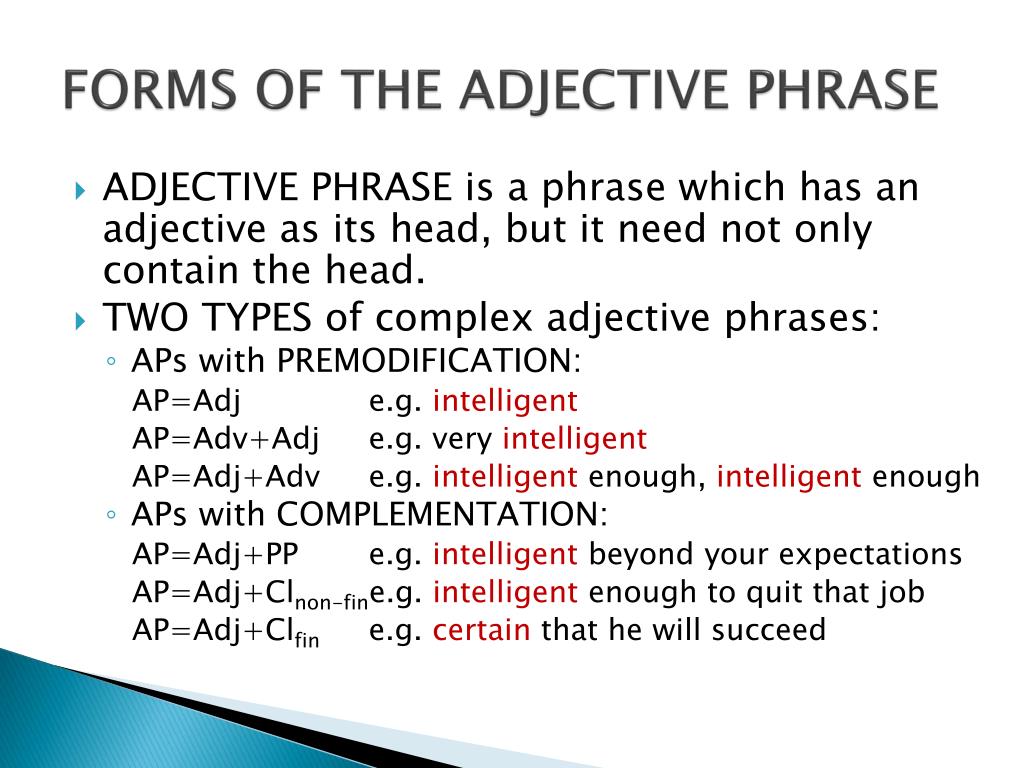 FORMS OF THE ADJECTIVE PHRASE

ADJECTIVE PHRASE is a phrase which has an adjective as its head, but it need not only contain the head.

TWO TYPES of complex adjective phrases:

APs with PREMODIFICATION:

AP=Adj e.g. intelligent

AP=Adv+Adj e.g. very intelligent

AP=Adj+Adv e.g. intelligent enough, intelligent enough

APs with COMPLEMENTATION:

AP=Adj+PP e.g. intelligent beyond your expectations

AP=Adj+Cl$_{non-fin}$ e.g. intelligent enough to quit that job

AP=Adj+Cl$_{fin}$ e.g. certain that he will succeed